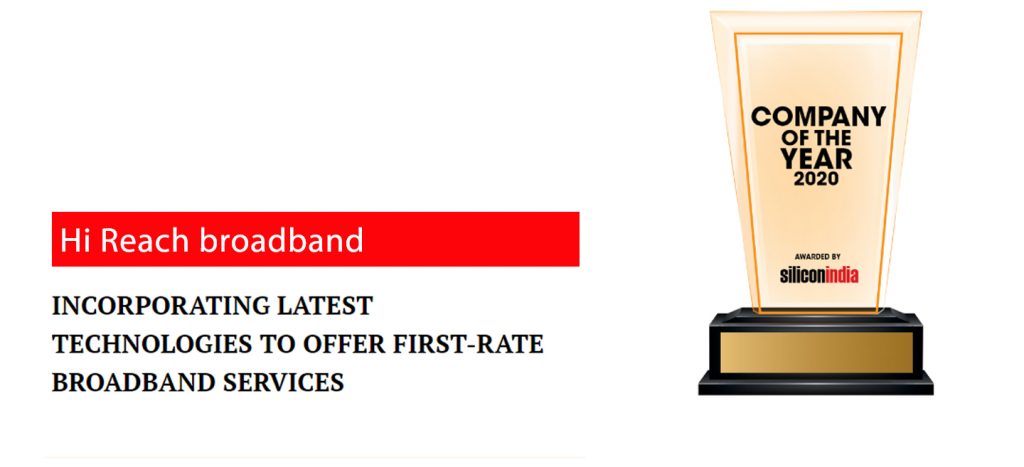 Hi Reach broadband

INCORPORATING LATEST TECHNOLOGIES TO OFFER FIRST-RATE BROADBAND SERVICES

COMPANY OF THE YEAR 2020

AWARDED BY
siliconindia